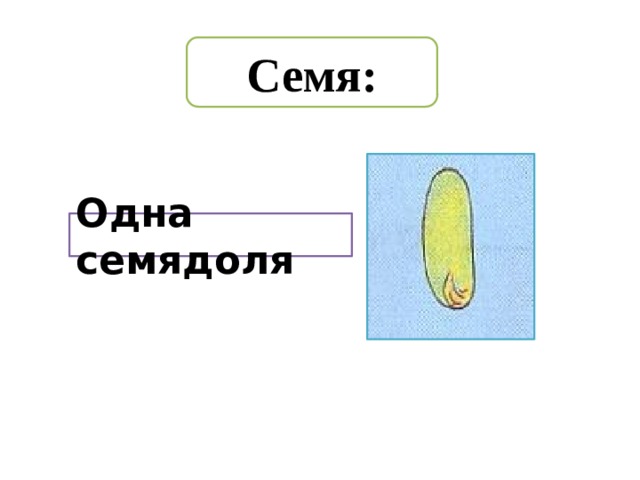 Семя:

Одна семядоля